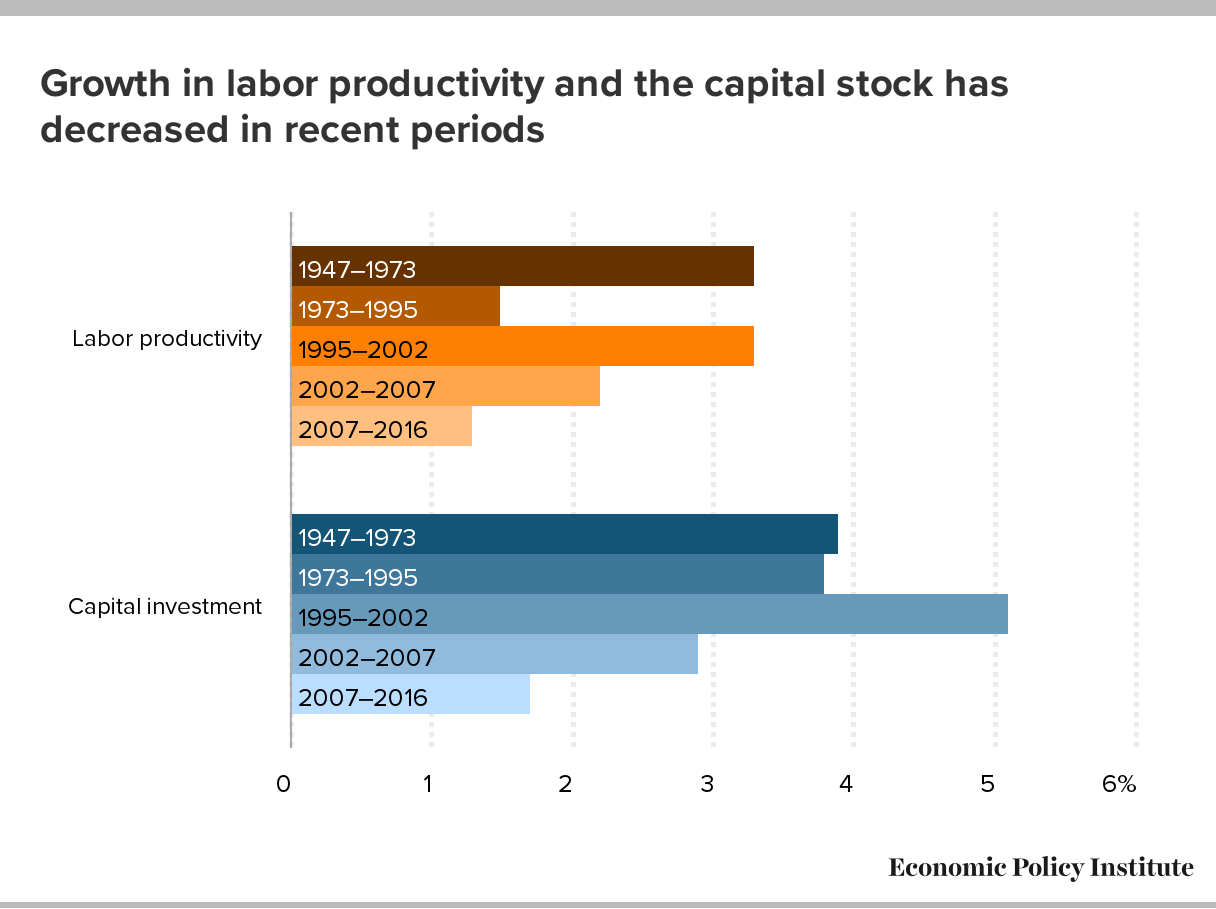 Growth in labor productivity and the capital stock has decreased in recent periods

Labor productivity
1947–1973
1973–1995
1995–2002
2002–2007
2007–2016

Capital investment
1947–1973
1973–1995
1995–2002
2002–2007
2007–2016

0
1
2
3
4
5
6%

Economic Policy Institute